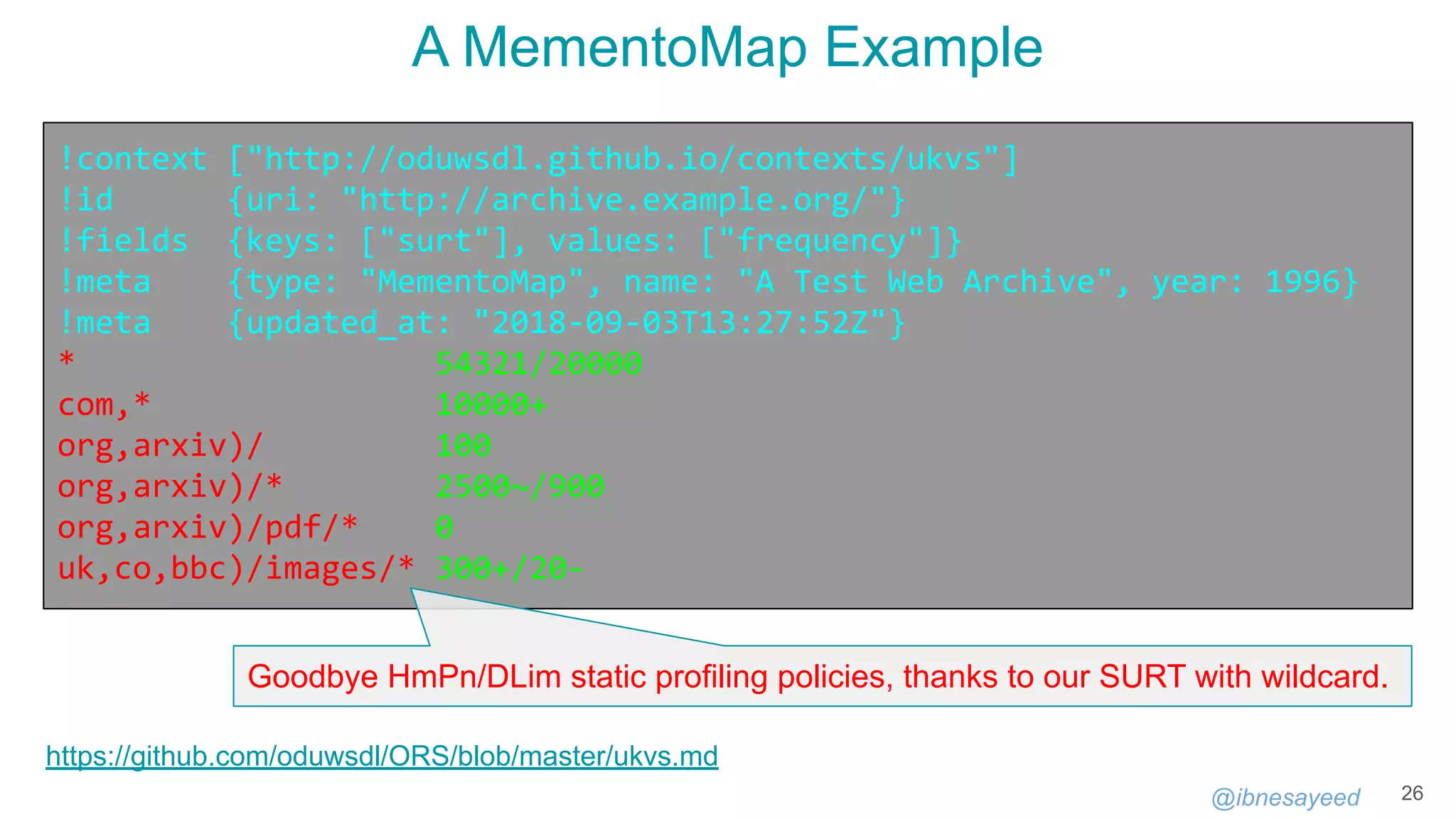 A MementoMap Example

!context ["http://oduwsdl.github.io/contexts/ukvs"]
!id {uri: "http://archive.example.org/"}
!fields {keys: ["surt"], values: ["frequency"]}
!meta {type: "MementoMap", name: "A Test Web Archive", year: 1996}
!meta {updated_at: "2018-09-03T13:27:52Z"}
* 54321/20000
com,* 10000+
org,arxiv)/ 100
org,arxiv)/* 2500~/900
org,arxiv)/pdf/* 0
uk,co,bbc)/images/* 300+/20-

Goodbye HmPn/DLim static profiling policies, thanks to our SURT with wildcard.

https://github.com/oduwsdl/ORS/blob/master/ukvs.md

@ibnesayeed

26